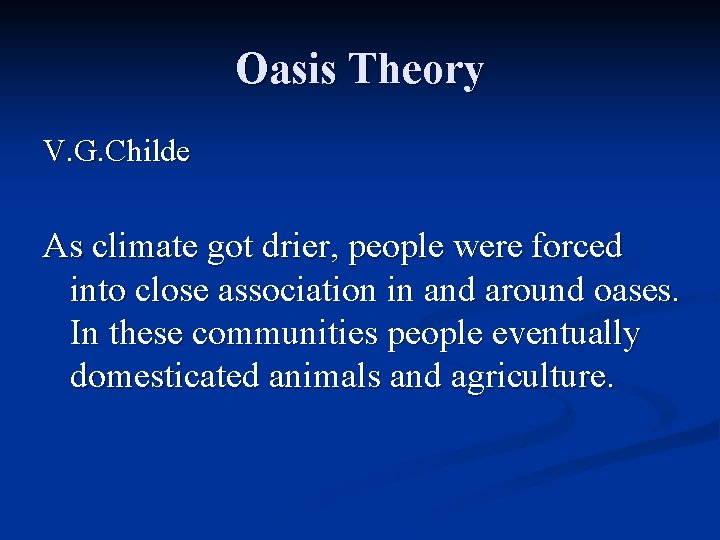 Oasis Theory

V.G.Childe

As climate got drier, people were forced into close association in and around oases. In these communities people eventually domesticated animals and agriculture.